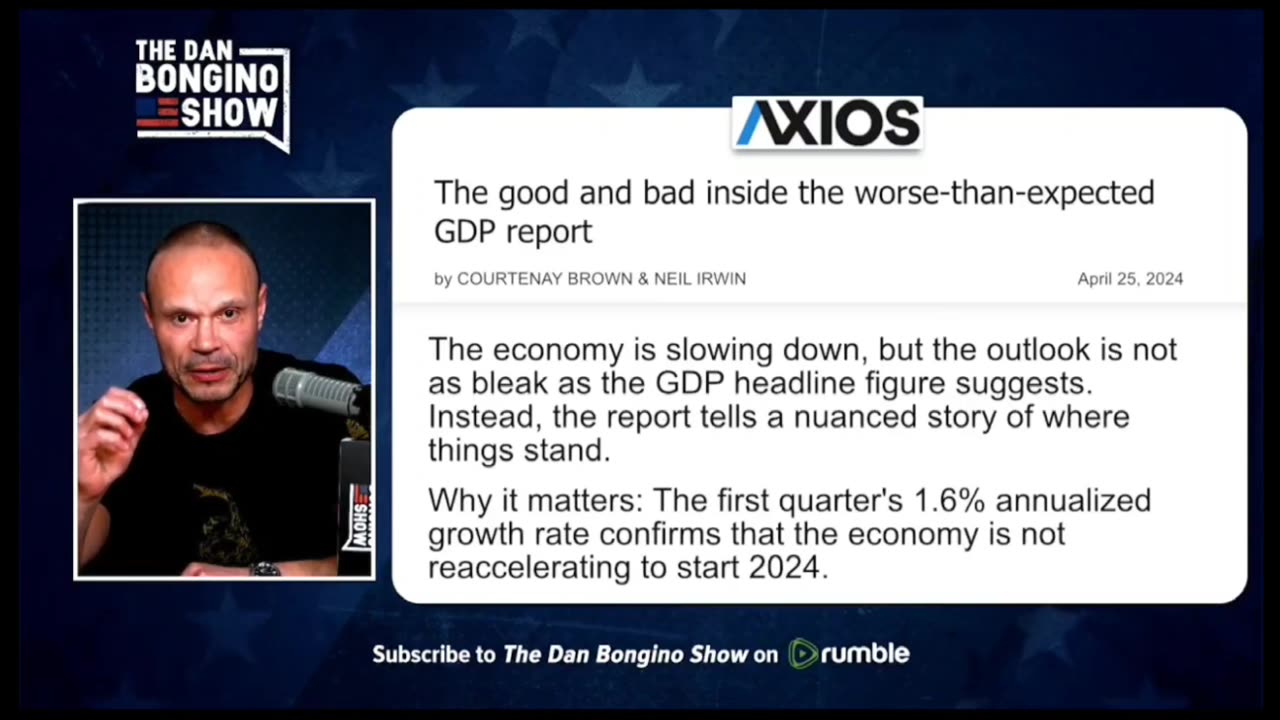 THE DAN BONGINO SHOW

AXIOS

The good and bad inside the worse-than-expected GDP report

by COURTENAY BROWN & NEIL IRWIN

April 25, 2024

The economy is slowing down, but the outlook is not as bleak as the GDP headline figure suggests. Instead, the report tells a nuanced story of where things stand.

Why it matters: The first quarter's 1.6% annualized growth rate confirms that the economy is not reaccelerating to start 2024.

Subscribe to The Dan Bongino Show on rumble